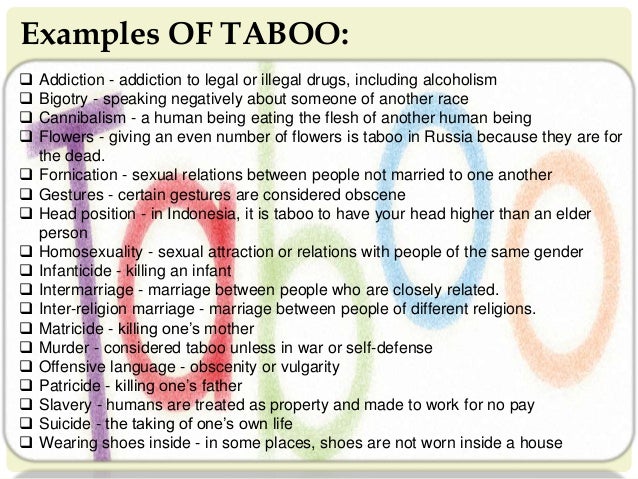 Examples OF TABOO:

❑ Addiction - addiction to legal or illegal drugs, including alcoholism
❑ Bigotry - speaking negatively about someone of another race
❑ Cannibalism - a human being eating the flesh of another human being
❑ Flowers - giving an even number of flowers is taboo in Russia because they are for the dead.
❑ Fornication - sexual relations between people not married to one another
❑ Gestures - certain gestures are considered obscene
❑ Head position - in Indonesia, it is taboo to have your head higher than an elder person
❑ Homosexuality - sexual attraction or relations with people of the same gender
❑ Infanticide - killing an infant
❑ Intermarriage - marriage between people who are closely related.
❑ Inter-religion marriage - marriage between people of different religions.
❑ Matricide - killing one's mother
❑ Murder - considered taboo unless in war or self-defense
❑ Offensive language - obscenity or vulgarity
❑ Patricide - killing one's father
❑ Slavery - humans are treated as property and made to work for no pay
❑ Suicide - the taking of one's own life
❑ Wearing shoes inside - in some places, shoes are not worn inside a house

taboo